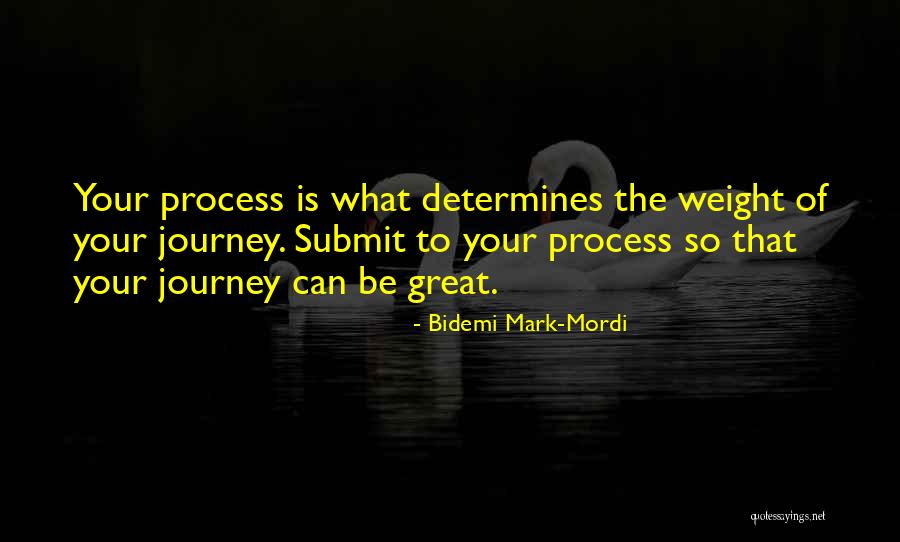 Your process is what determines the weight of your journey. Submit to your process so that your journey can be great.

- Bidemi Mark-Mordi

quotessayings.net